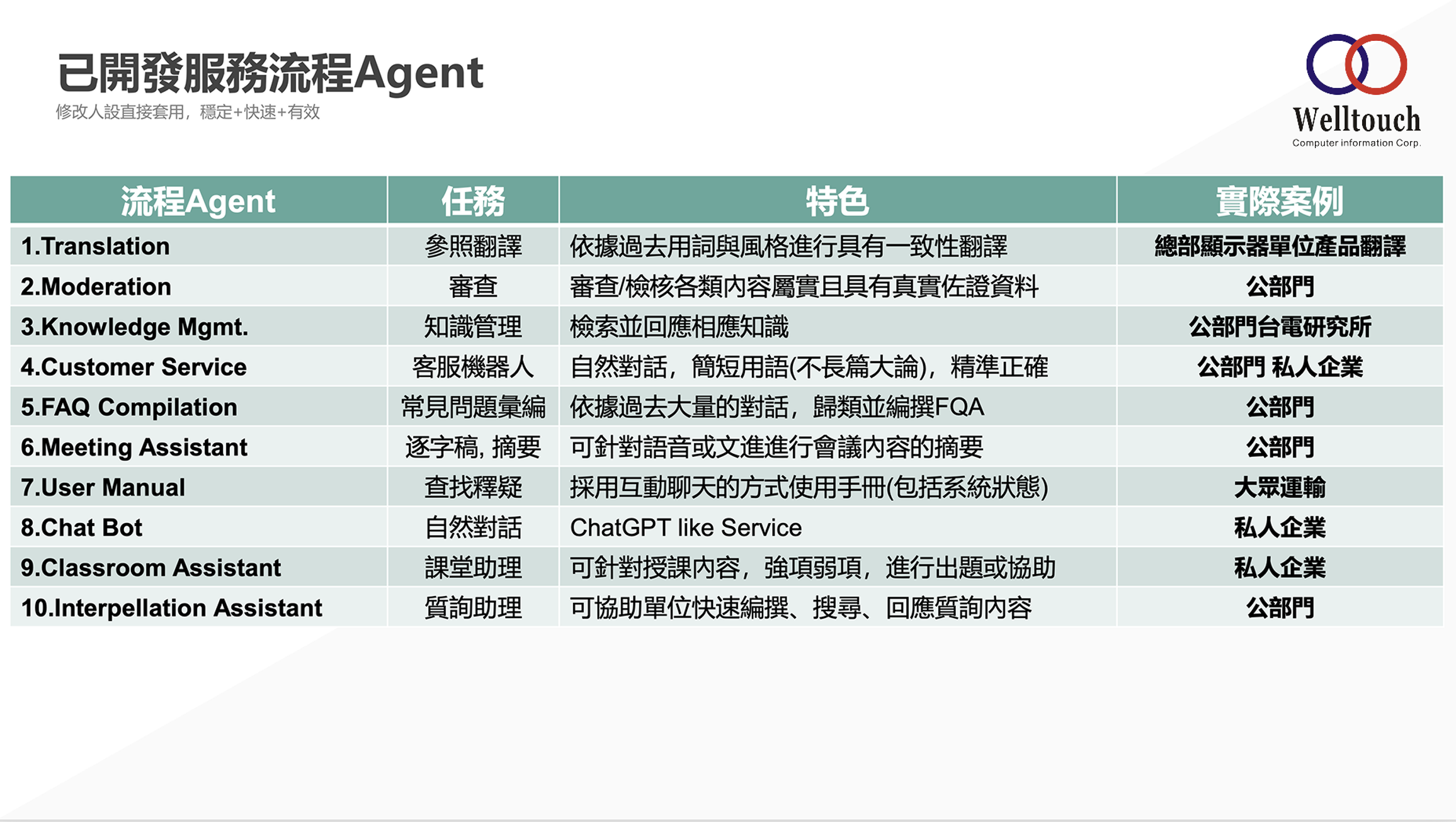 已開發服務流程Agent
修改人設直接套用，穩定+快速+有效

Welltouch
Computer information Corp.

| 流程Agent | 任務 | 特色 | 實際案例 |
|---|---|---|---|
| 1.Translation | 參照翻譯 | 依據過去用詞與風格進行具有一致性翻譯 | 總部顯示器單位產品翻譯 |
| 2.Moderation | 審查 | 審查/檢核各類內容屬實且具有真實佐證資料 | 公部門 |
| 3.Knowledge Mgmt. | 知識管理 | 檢索並回應相應知識 | 公部門台電研究所 |
| 4.Customer Service | 客服機器人 | 自然對話，簡短用語(不長篇大論)，精準正確 | 公部門 私人企業 |
| 5.FAQ Compilation | 常見問題彙編 | 依據過去大量的對話，歸類並編撰FQA | 公部門 |
| 6.Meeting Assistant | 逐字稿, 摘要 | 可針對語音或文進進行會議內容的摘要 | 公部門 |
| 7.User Manual | 查找釋疑 | 採用互動聊天的方式使用手冊(包括系統狀態) | 大眾運輸 |
| 8.Chat Bot | 自然對話 | ChatGPT like Service | 私人企業 |
| 9.Classroom Assistant | 課堂助理 | 可針對授課內容，強項弱項，進行出題或協助 | 私人企業 |
| 10.Interpellation Assistant | 質詢助理 | 可協助單位快速編撰、搜尋、回應質詢內容 | 公部門 |